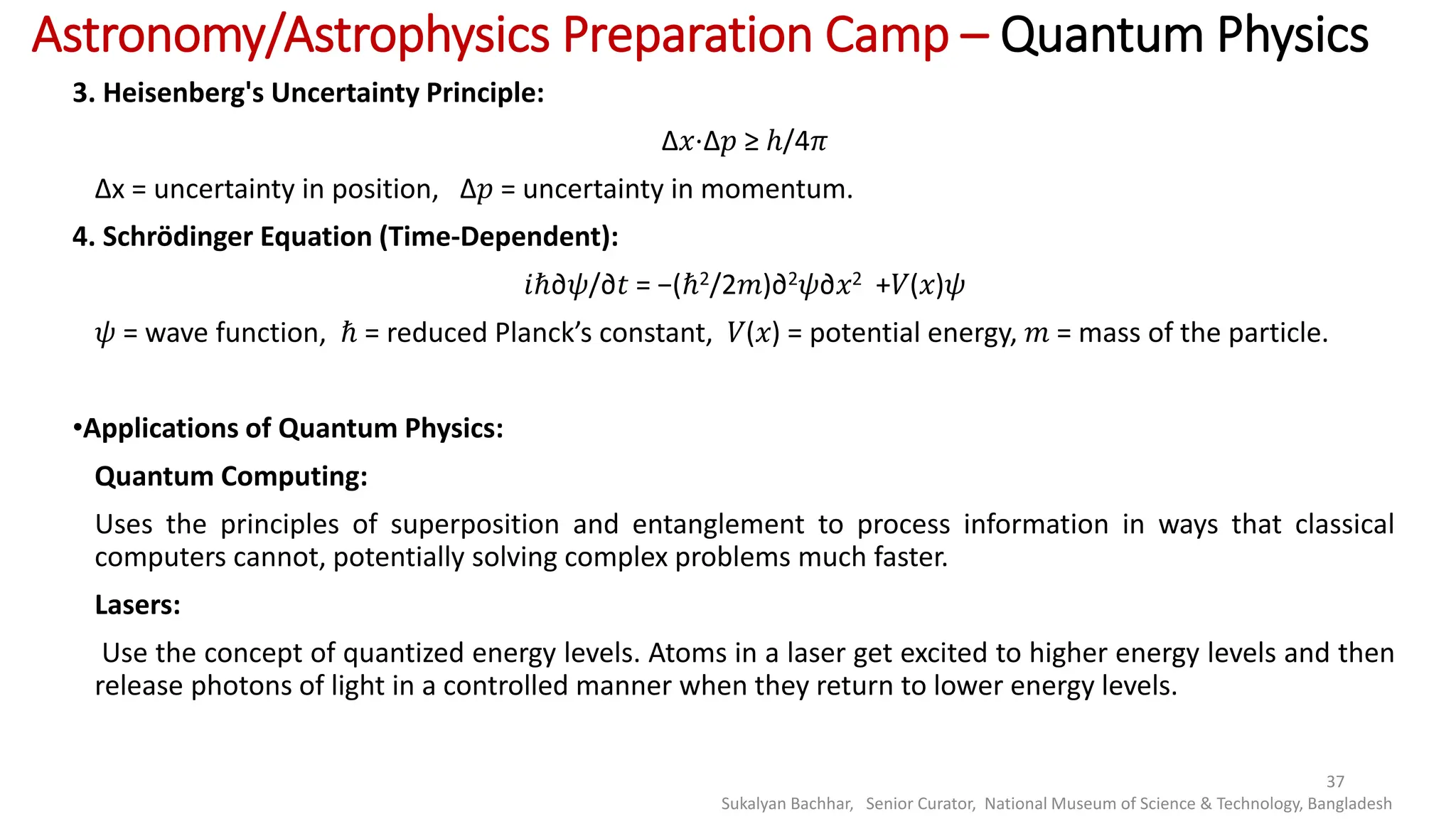 Astronomy/Astrophysics Preparation Camp – Quantum Physics

3. Heisenberg's Uncertainty Principle:

$\Delta x \cdot \Delta p \geq h/4\pi$

Δx = uncertainty in position, $\Delta p$ = uncertainty in momentum.

4. Schrödinger Equation (Time-Dependent):

$i\hbar\partial\psi/\partial t = -(\hbar^2/2m)\partial^2\psi\partial x^2 + V(x)\psi$

$\psi$ = wave function, $\hbar$ = reduced Planck's constant, $V(x)$ = potential energy, $m$ = mass of the particle.

•Applications of Quantum Physics:

Quantum Computing:

Uses the principles of superposition and entanglement to process information in ways that classical computers cannot, potentially solving complex problems much faster.

Lasers:

Use the concept of quantized energy levels. Atoms in a laser get excited to higher energy levels and then release photons of light in a controlled manner when they return to lower energy levels.

37

Sukalyan Bachhar, Senior Curator, National Museum of Science & Technology, Bangladesh